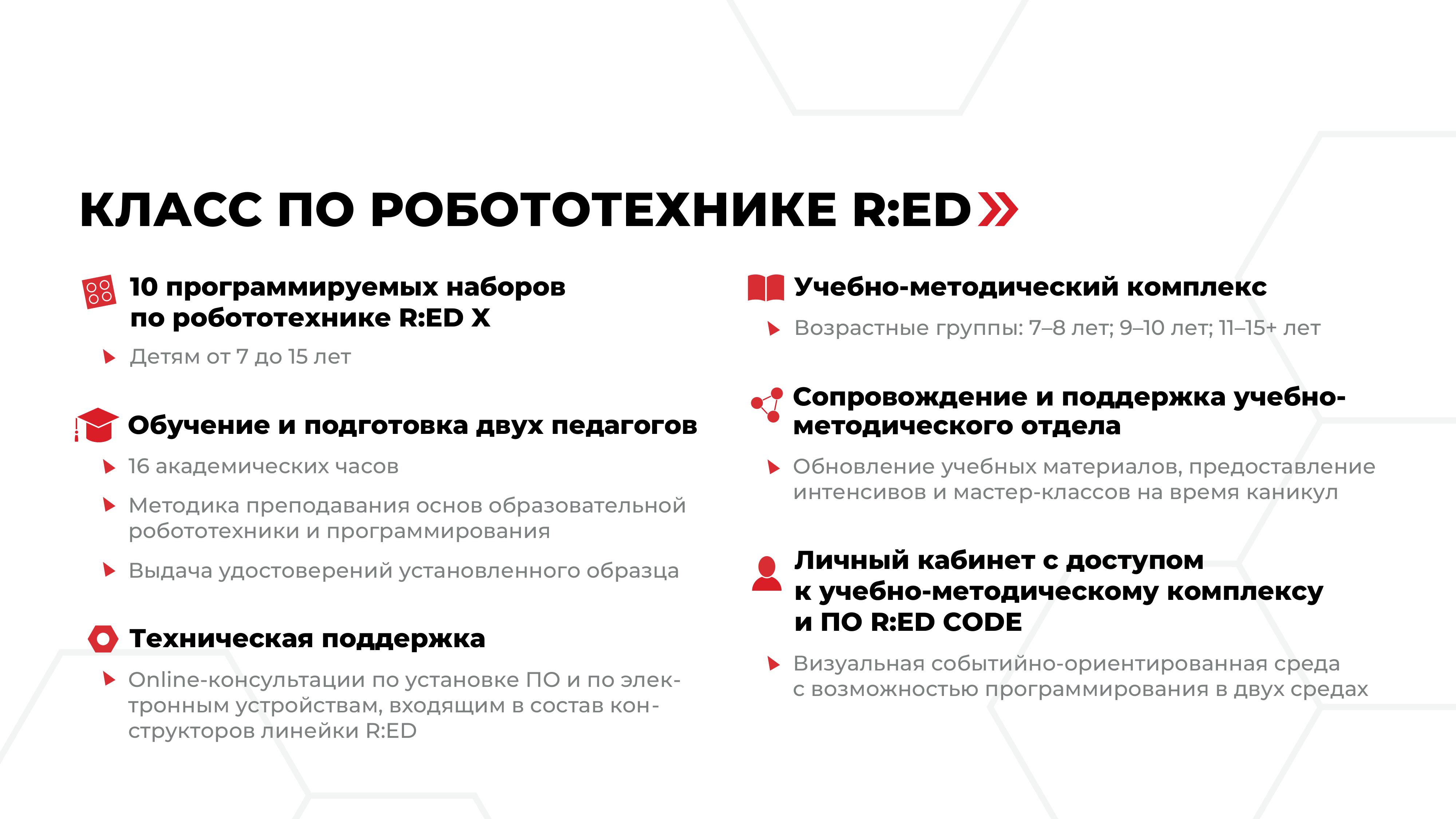 КЛАСС ПО РОБОТОТЕХНИКЕ R:ED

10 программируемых наборов по робототехнике R:ED X

Детям от 7 до 15 лет

Обучение и подготовка двух педагогов

16 академических часов

Методика преподавания основ образовательной робототехники и программирования

Выдача удостоверений установленного образца

Техническая поддержка

Online-консультации по установке ПО и по электронным устройствам, входящим в состав конструкторов линейки R:ED

Учебно-методический комплекс

Возрастные группы: 7–8 лет; 9–10 лет; 11–15+ лет

Сопровождение и поддержка учебно-методического отдела

Обновление учебных материалов, предоставление интенсивов и мастер-классов на время каникул

Личный кабинет с доступом к учебно-методическому комплексу и ПО R:ED CODE

Визуальная событийно-ориентированная среда с возможностью программирования в двух средах